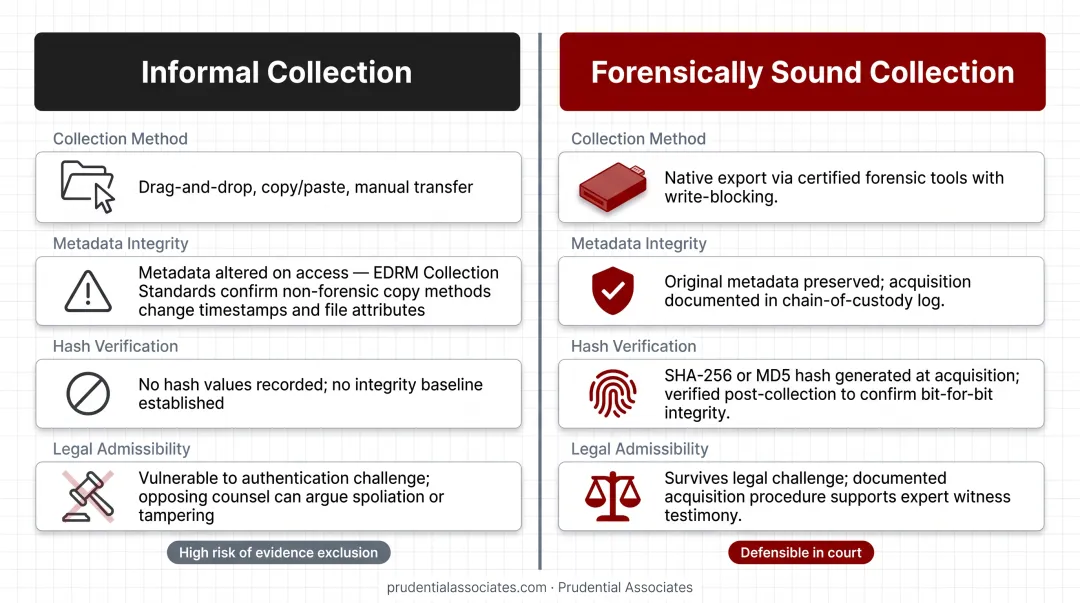 Informal Collection

Collection Method

Drag-and-drop, copy/paste, manual transfer

Metadata Integrity

Metadata altered on access — EDRM Collection Standards confirm non-forensic copy methods change timestamps and file attributes

Hash Verification

No hash values recorded; no integrity baseline established

Legal Admissibility

Vulnerable to authentication challenge; opposing counsel can argue spoliation or tampering

High risk of evidence exclusion

Forensically Sound Collection

Collection Method

Native export via certified forensic tools with write-blocking.

Metadata Integrity

Original metadata preserved; acquisition documented in chain-of-custody log.

Hash Verification

SHA-256 or MD5 hash generated at acquisition; verified post-collection to confirm bit-for-bit integrity.

Legal Admissibility

Survives legal challenge; documented acquisition procedure supports expert witness testimony.

Defensible in court

prudentialassociates.com · Prudential Associates